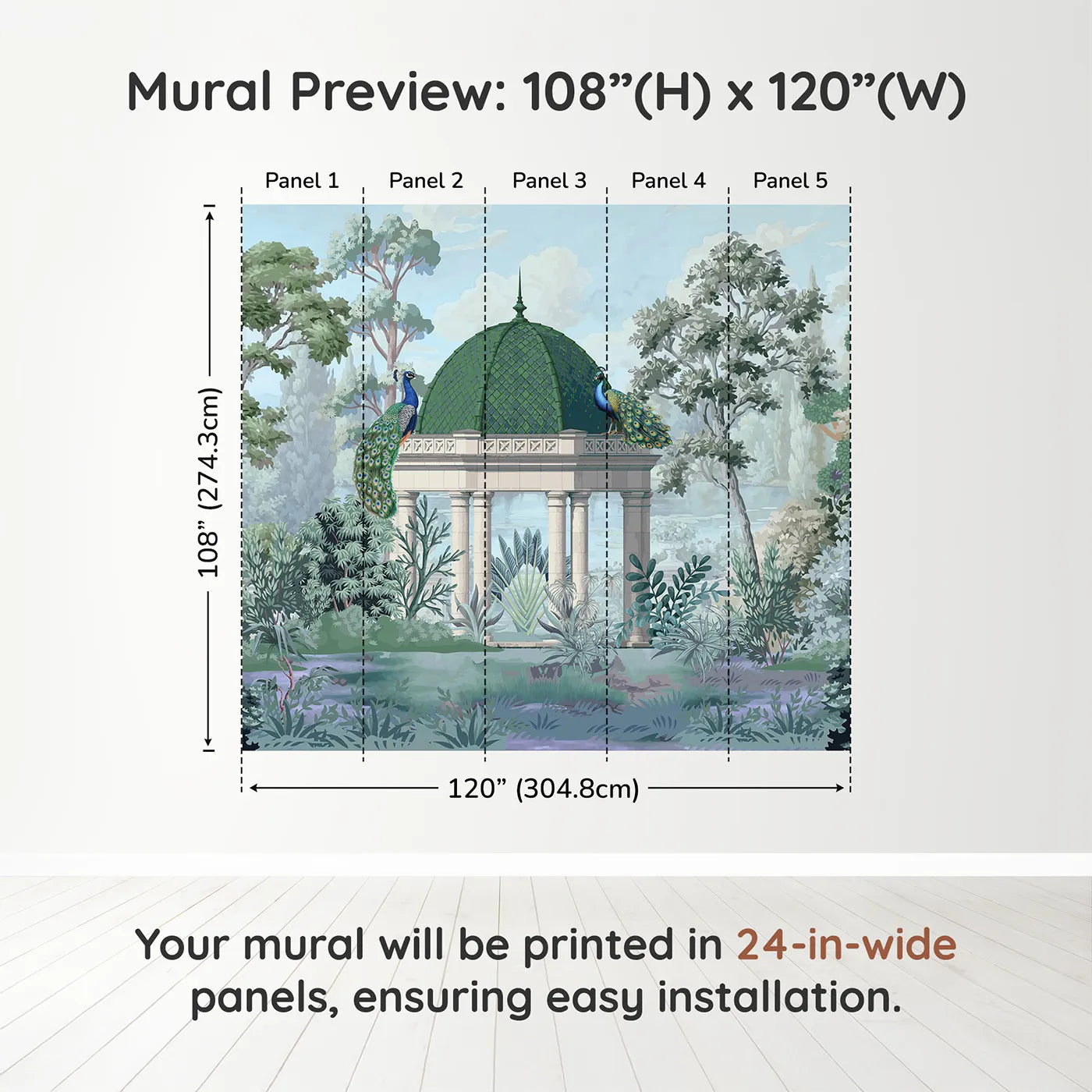 Mural Preview: 108”(H) x 120”(W)

Panel 1
Panel 2
Panel 3
Panel 4
Panel 5

108” (274.3cm)

120” (304.8cm)

Your mural will be printed in 24-in-wide panels, ensuring easy installation.